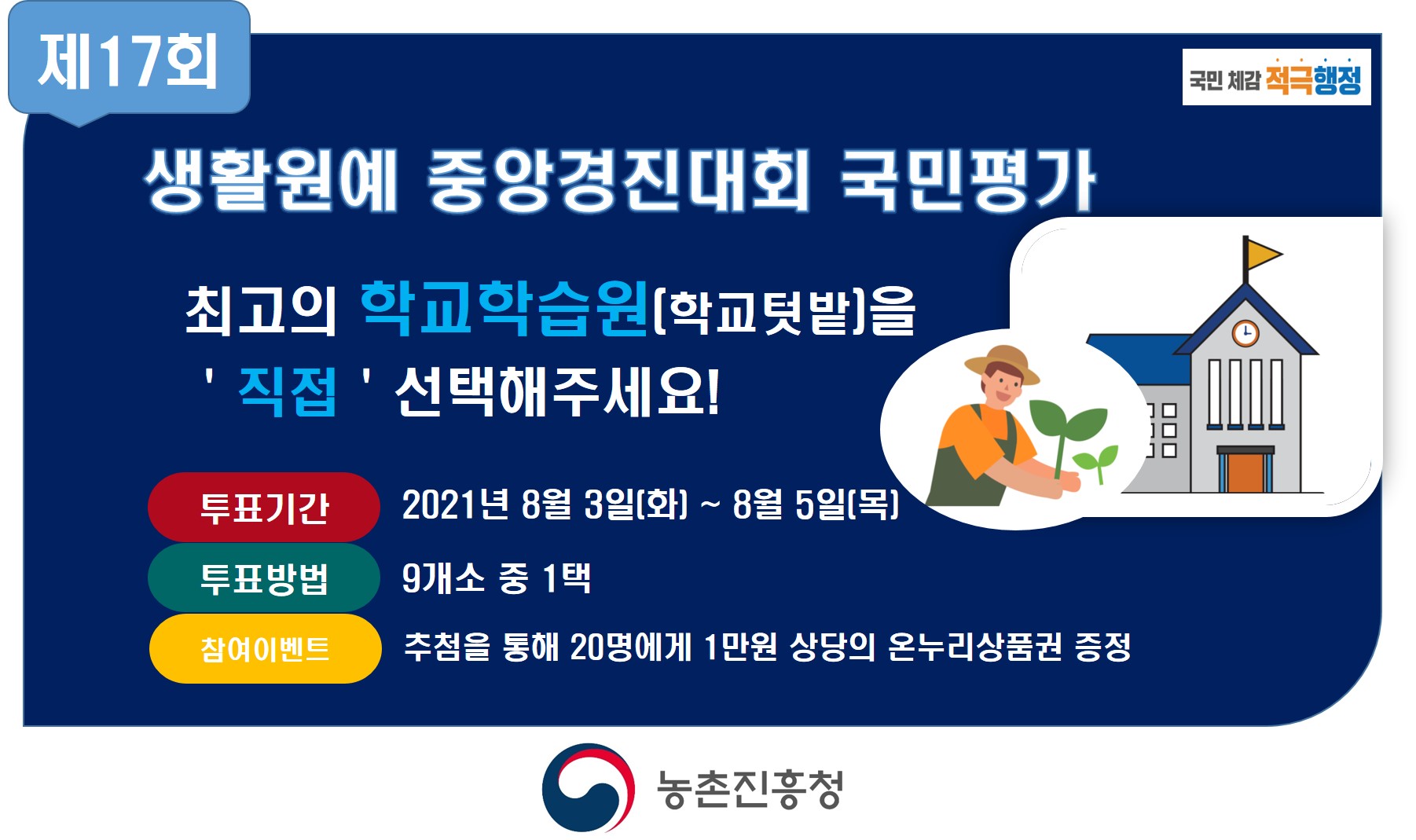 제17회

국민 체감 적극행정

생활원예 중앙경진대회 국민평가

최고의 학교학습원(학교텃밭)을 ' 직접 ' 선택해주세요!

투표기간 2021년 8월 3일(화) ~ 8월 5일(목)

투표방법 9개소 중 1택

참여이벤트 추첨을 통해 20명에게 1만원 상당의 온누리상품권 증정

농촌진흥청